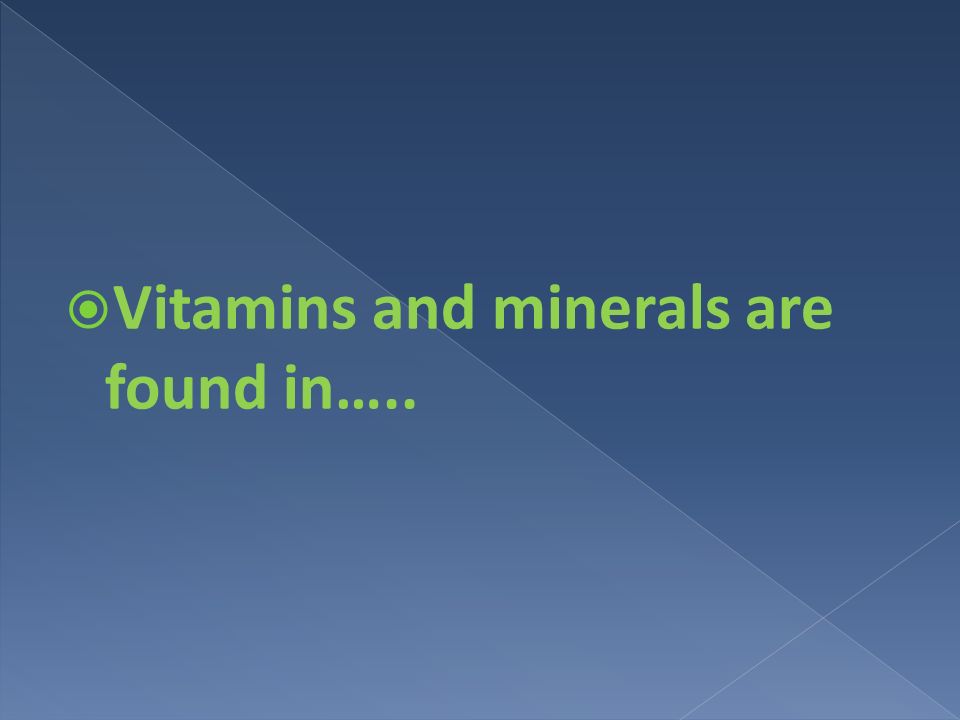 Vitamins and minerals are found in…..